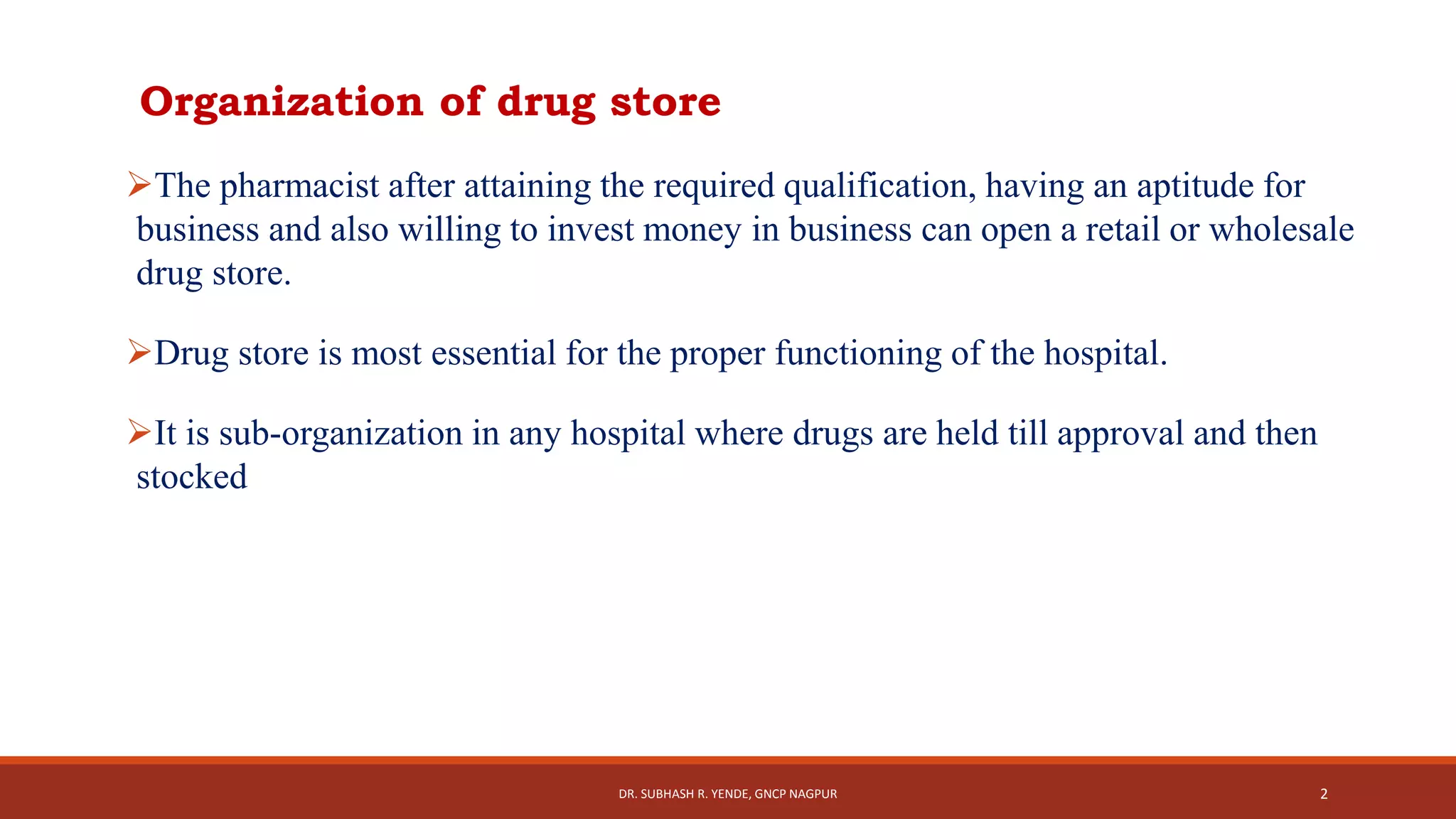 Organization of drug store

➢The pharmacist after attaining the required qualification, having an aptitude for business and also willing to invest money in business can open a retail or wholesale drug store.

➢Drug store is most essential for the proper functioning of the hospital.

➢It is sub-organization in any hospital where drugs are held till approval and then stocked

DR. SUBHASH R. YENDE, GNCP NAGPUR

2